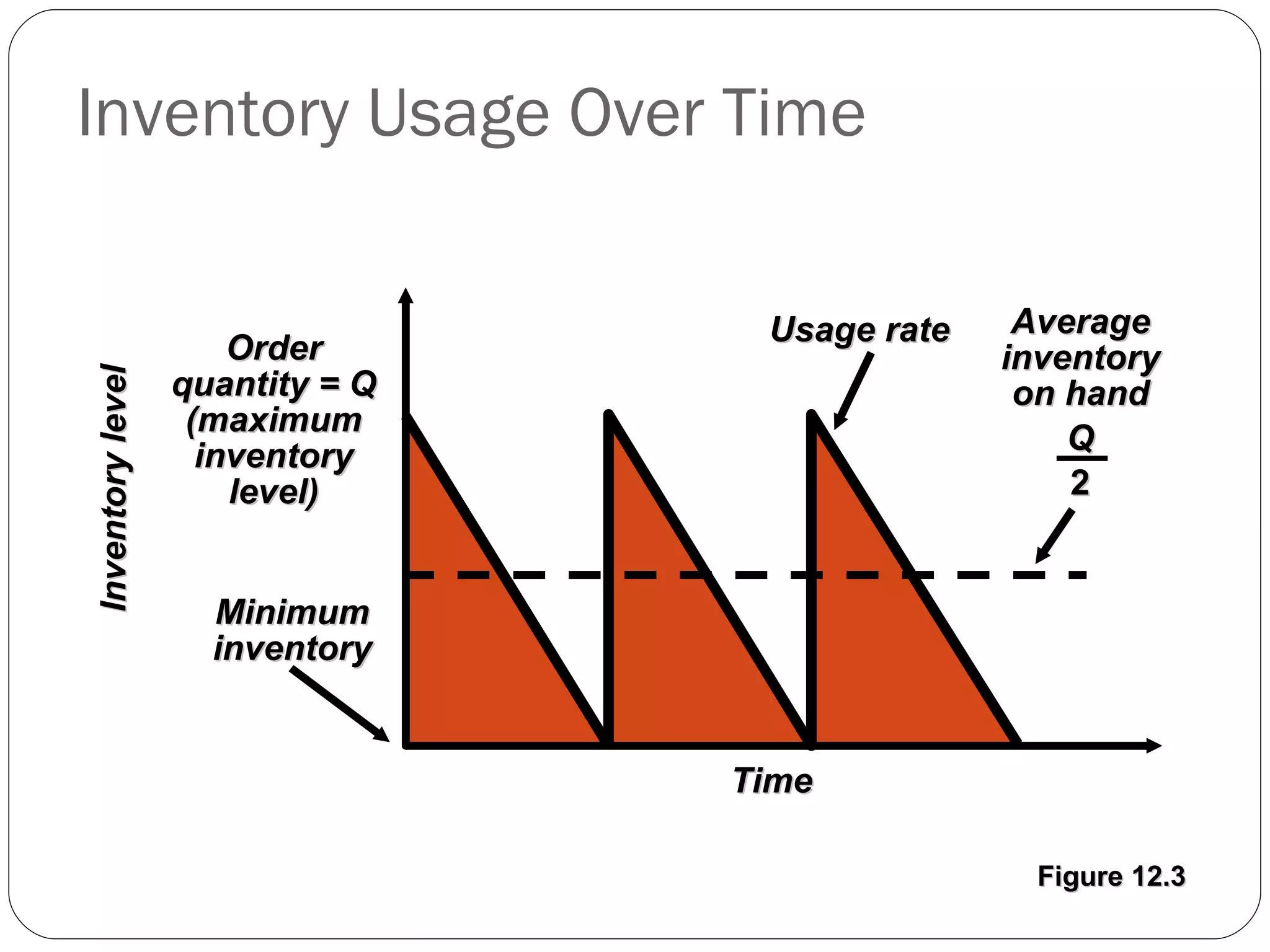 Inventory Usage Over Time

Inventory level

Order quantity = Q (maximum inventory level)

Usage rate

Average inventory on hand

$\frac{Q}{2}$

Minimum inventory

Time

Figure 12.3